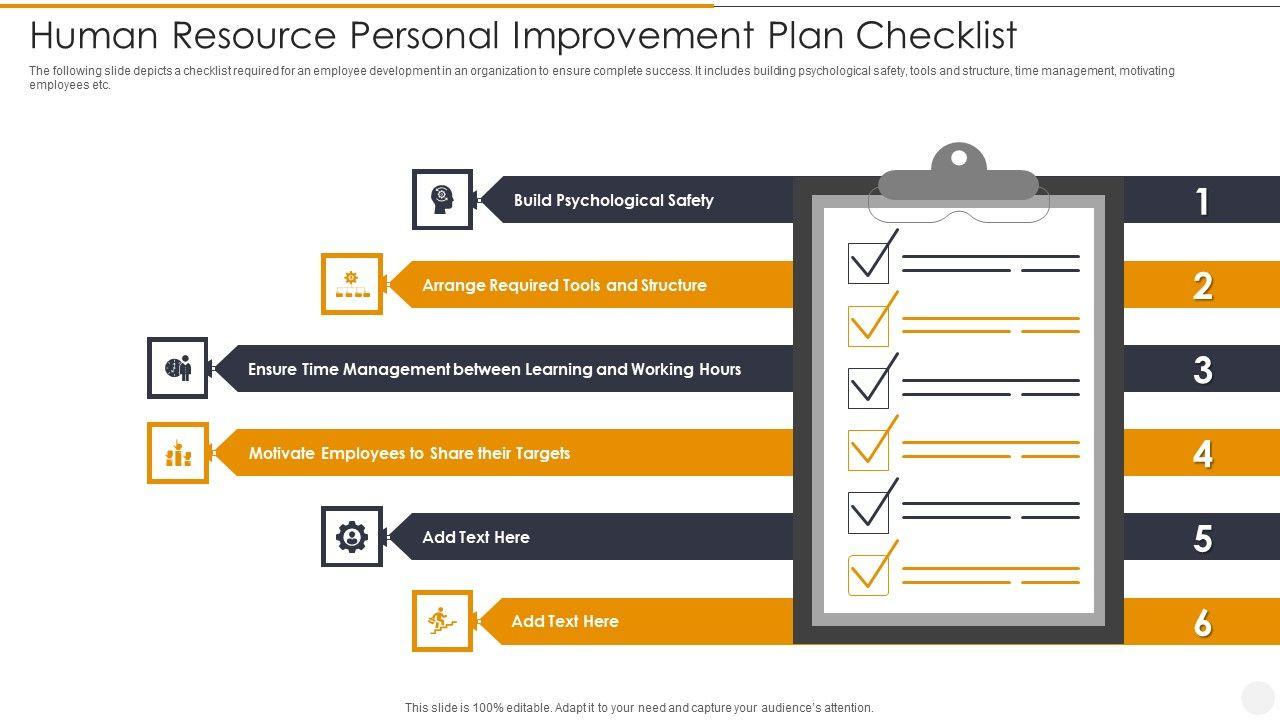 Human Resource Personal Improvement Plan Checklist

The following slide depicts a checklist required for an employee development in an organization to ensure complete success. It includes building psychological safety, tools and structure, time management, motivating employees etc.

Build Psychological Safety

1

Arrange Required Tools and Structure

2

Ensure Time Management between Learning and Working Hours

3

Motivate Employees to Share their Targets

4

Add Text Here

5

Add Text Here

6

This slide is 100% editable. Adapt it to your need and capture your audience's attention.